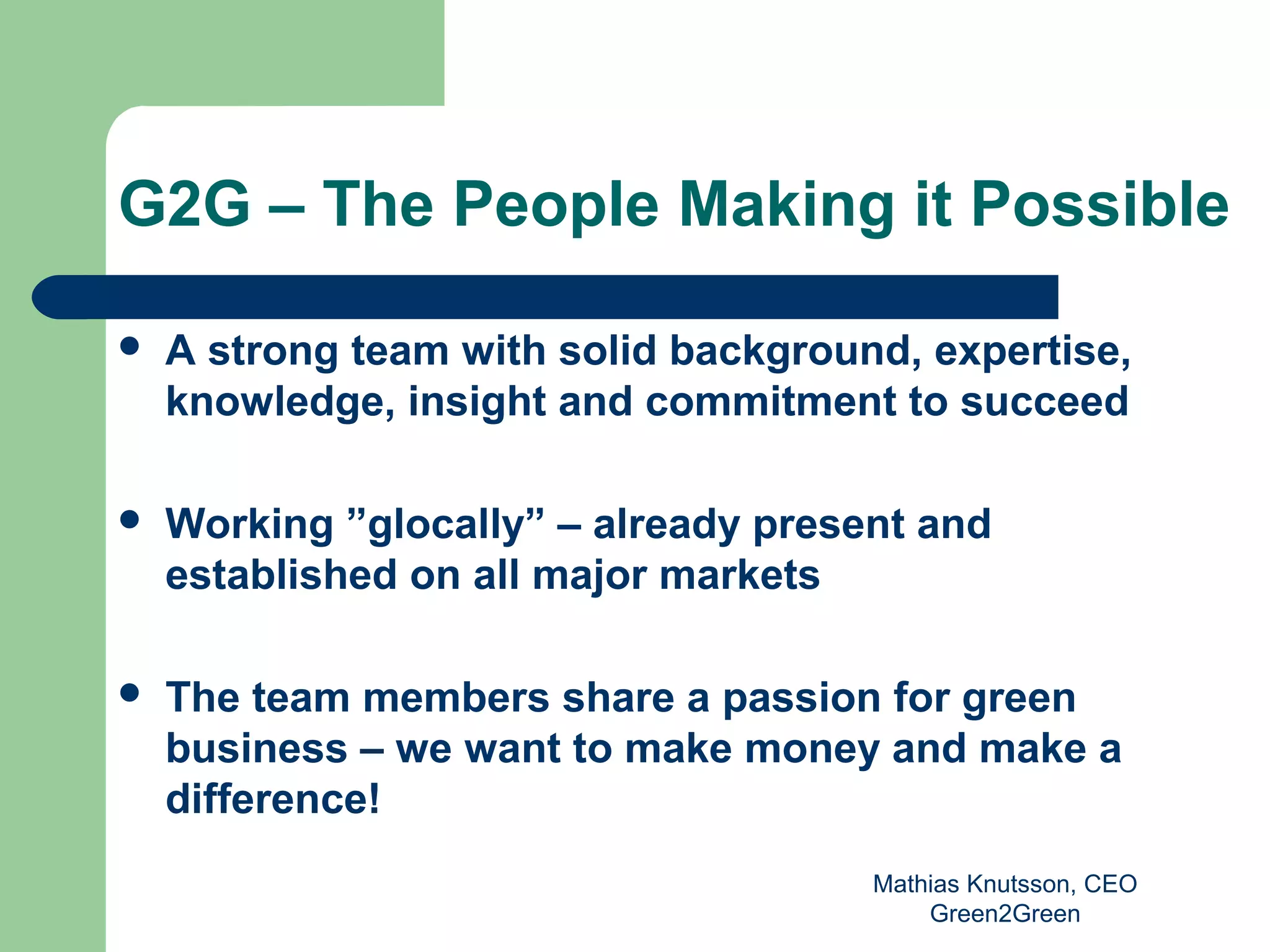 G2G – The People Making it Possible

- A strong team with solid background, expertise, knowledge, insight and commitment to succeed

- Working ”glocally” – already present and established on all major markets

- The team members share a passion for green business – we want to make money and make a difference!

Mathias Knutsson, CEO
Green2Green